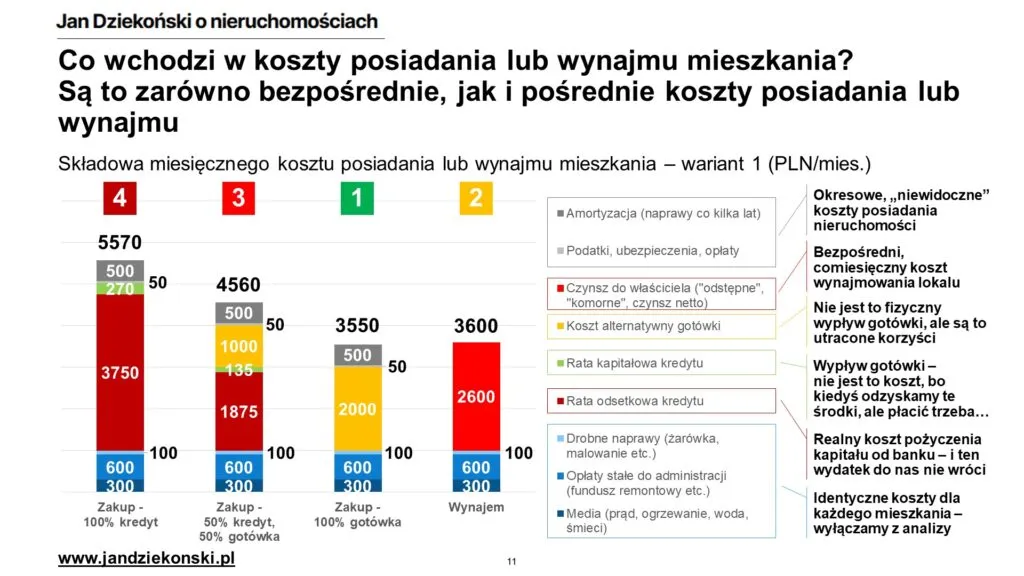 Jan Dziekoński o nieruchomościach

Co wchodzi w koszty posiadania lub wynajmu mieszkania? Są to zarówno bezpośrednie, jak i pośrednie koszty posiadania lub wynajmu

Składowa miesięcznego kosztu posiadania lub wynajmu mieszkania – wariant 1 (PLN/mies.)

4
5570
500
270
50
3750
100
600
300
Zakup - 100% kredyt

3
4560
500
50
1000
135
1875
100
600
300
Zakup - 50% kredyt, 50% gotówka

1
3550
500
50
2000
100
600
300
Zakup - 100% gotówka

2
3600
2600
100
600
300
Wynajem

Amortyzacja (naprawy co kilka lat)

Podatki, ubezpieczenia, opłaty

Czynsz do właściciela ("odstępne", "komorne", czynsz netto)

Koszt alternatywny gotówki

Rata kapitałowa kredytu

Rata odsetkowa kredytu

Drobne naprawy (żarówka, malowanie etc.)

Opłaty stałe do administracji (fundusz remontowy etc.)

Media (prąd, ogrzewanie, woda, śmieci)

Okresowe, „niewidoczne" koszty posiadania nieruchomości

Bezpośredni, comiesięczny koszt wynajmowania lokalu

Nie jest to fizyczny wypływ gotówki, ale są to utracone korzyści

Wypływ gotówki – nie jest to koszt, bo kiedyś odzyskamy te środki, ale płacić trzeba…

Realny koszt pożyczenia kapitału od banku – i ten wydatek do nas nie wróci

Identyczne koszty dla każdego mieszkania – wyłączamy z analizy

www.jandziekonski.pl

11